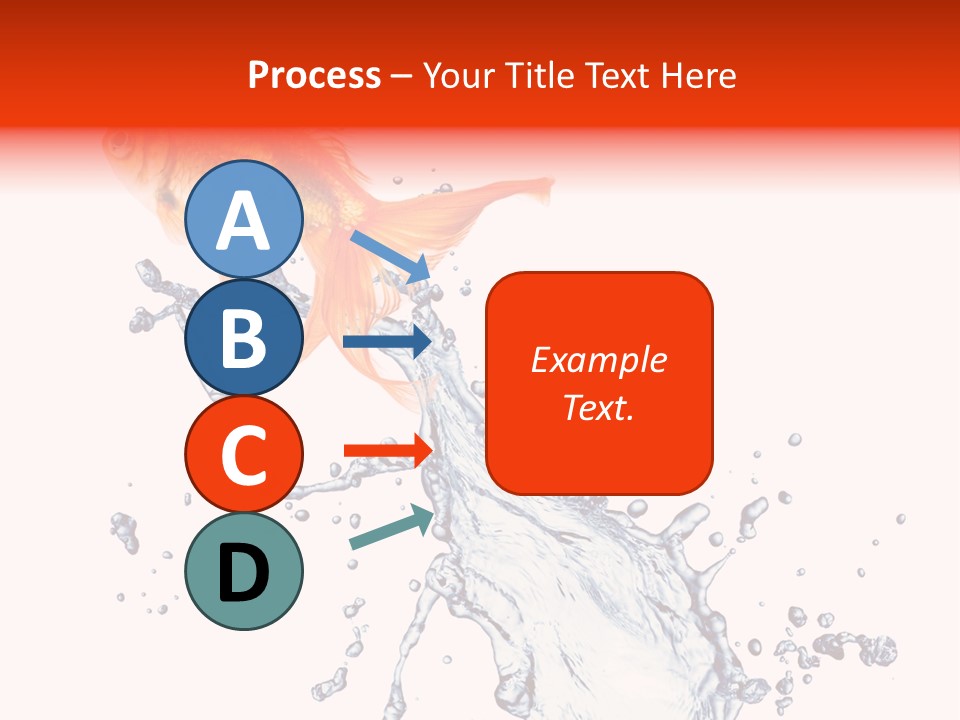 Process – Your Title Text Here

A

B

C

D

Example Text.